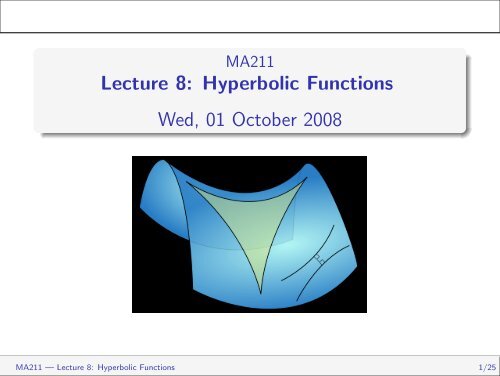 MA211
Lecture 8: Hyperbolic Functions

Wed, 01 October 2008

MA211 — Lecture 8: Hyperbolic Functions 1/25